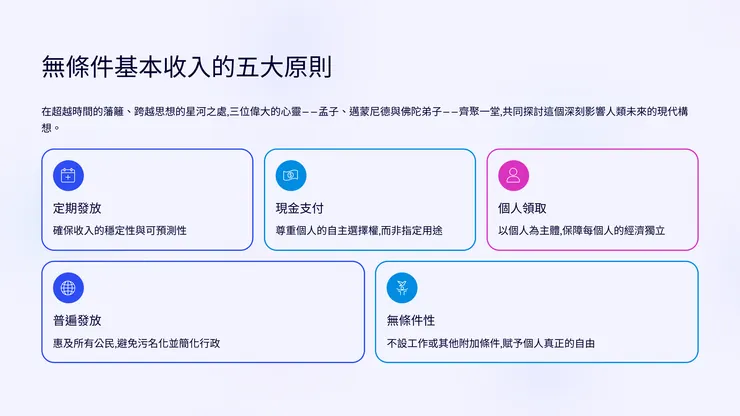 無條件基本收入的五大原則

在超越時間的藩籬、跨越思想的星河之處,三位偉大的心靈——孟子、邁蒙尼德與佛陀弟子——齊聚一堂,共同探討這個深刻影響人類未來的現代構想。

定期發放

確保收入的穩定性與可預測性

現金支付

尊重個人的自主選擇權,而非指定用途

個人領取

以個人為主體,保障每個人的經濟獨立

普遍發放

惠及所有公民,避免污名化並簡化行政

無條件性

不設工作或其他附加條件,賦予個人真正的自由